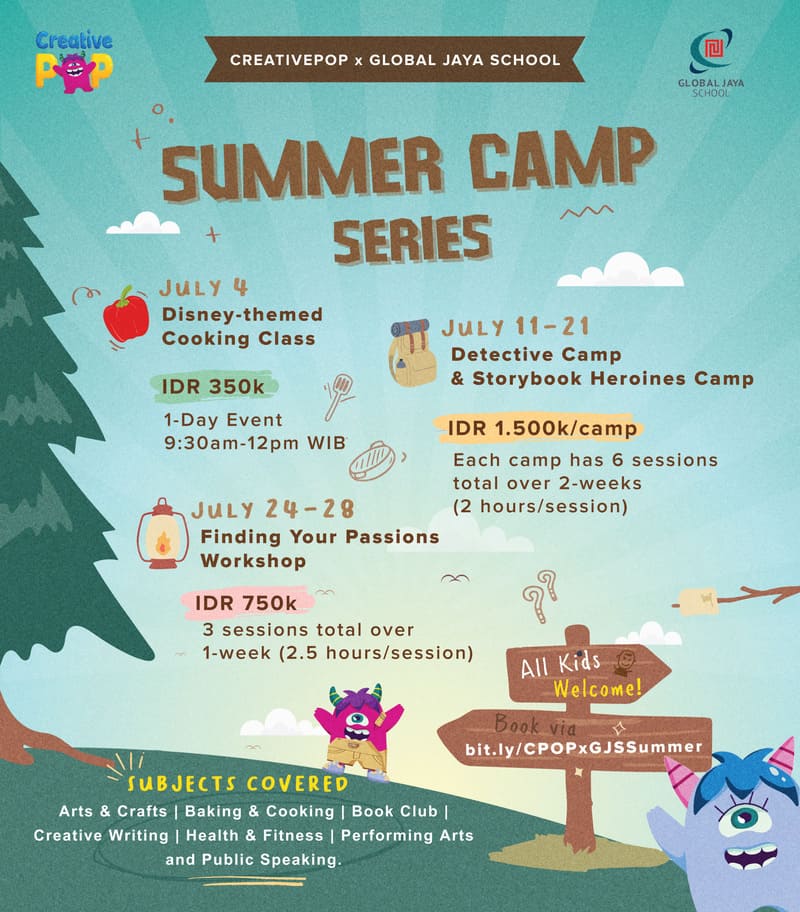 Creative POP

CREATIVEPOP x GLOBAL JAYA SCHOOL

GLOBAL JAYA SCHOOL

SUMMER CAMP SERIES

JULY 4
Disney-themed Cooking Class

IDR 350k
1-Day Event
9:30am-12pm WIB

JULY 11-21
Detective Camp & Storybook Heroines Camp

IDR 1.500k/camp
Each camp has 6 sessions total over 2-weeks (2 hours/session)

JULY 24-28
Finding Your Passions Workshop

IDR 750k
3 sessions total over 1-week (2.5 hours/session)

All Kids Welcome!

Book via bit.ly/CPOPxGJSSummer

SUBJECTS COVERED
Arts & Crafts | Baking & Cooking | Book Club | Creative Writing | Health & Fitness | Performing Arts and Public Speaking.